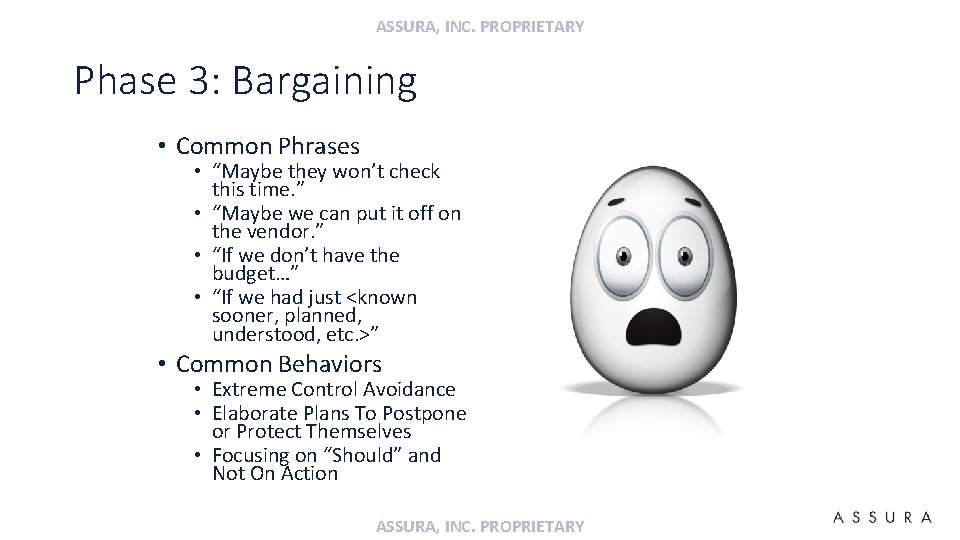 ASSURA, INC. PROPRIETARY

Phase 3: Bargaining

• Common Phrases
  • “Maybe they won’t check this time.”
  • “Maybe we can put it off on the vendor.”
  • “If we don’t have the budget…”
  • “If we had just <known sooner, planned, understood, etc.>”
• Common Behaviors
  • Extreme Control Avoidance
  • Elaborate Plans To Postpone or Protect Themselves
  • Focusing on “Should” and Not On Action

ASSURA, INC. PROPRIETARY

ASSURA